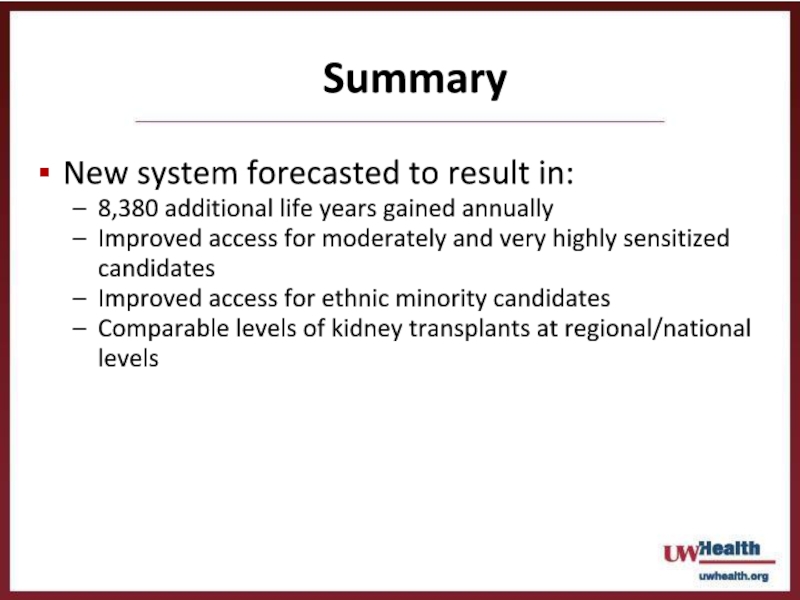 Summary

▪ New system forecasted to result in:
– 8,380 additional life years gained annually
– Improved access for moderately and very highly sensitized candidates
– Improved access for ethnic minority candidates
– Comparable levels of kidney transplants at regional/national levels

UWHealth
uwhealth.org